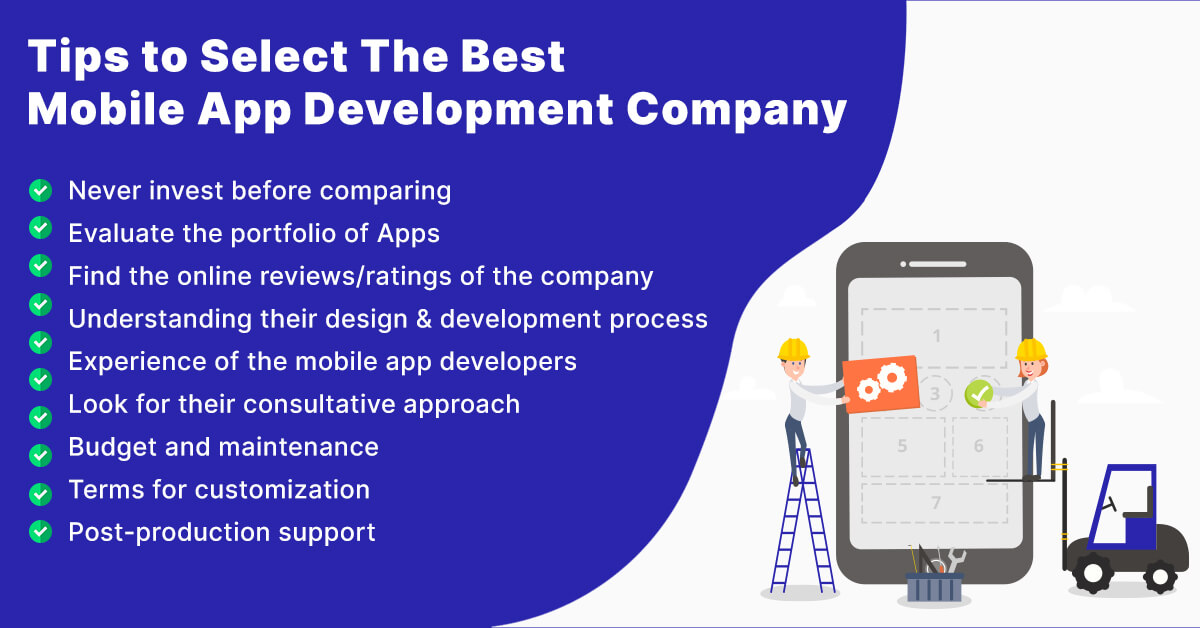 Tips to Select The Best Mobile App Development Company

Never invest before comparing
Evaluate the portfolio of Apps
Find the online reviews/ratings of the company
Understanding their design & development process
Experience of the mobile app developers
Look for their consultative approach
Budget and maintenance
Terms for customization
Post-production support

1
3
5
6
7